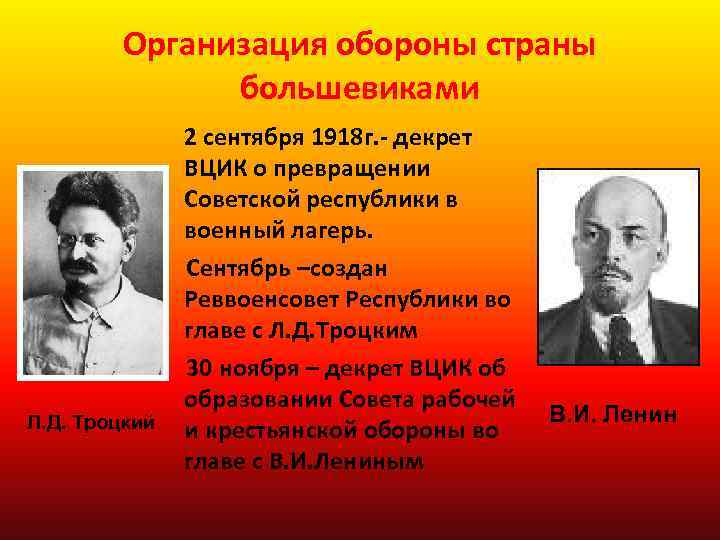 Организация обороны страны большевиками

2 сентября 1918г.- декрет ВЦИК о превращении Советской республики в военный лагерь.

Сентябрь –создан Реввоенсовет Республики во главе с Л.Д.Троцким

30 ноября – декрет ВЦИК об образовании Совета рабочей и крестьянской обороны во главе с В.И.Лениным

Л.Д. Троцкий

В.И. Ленин